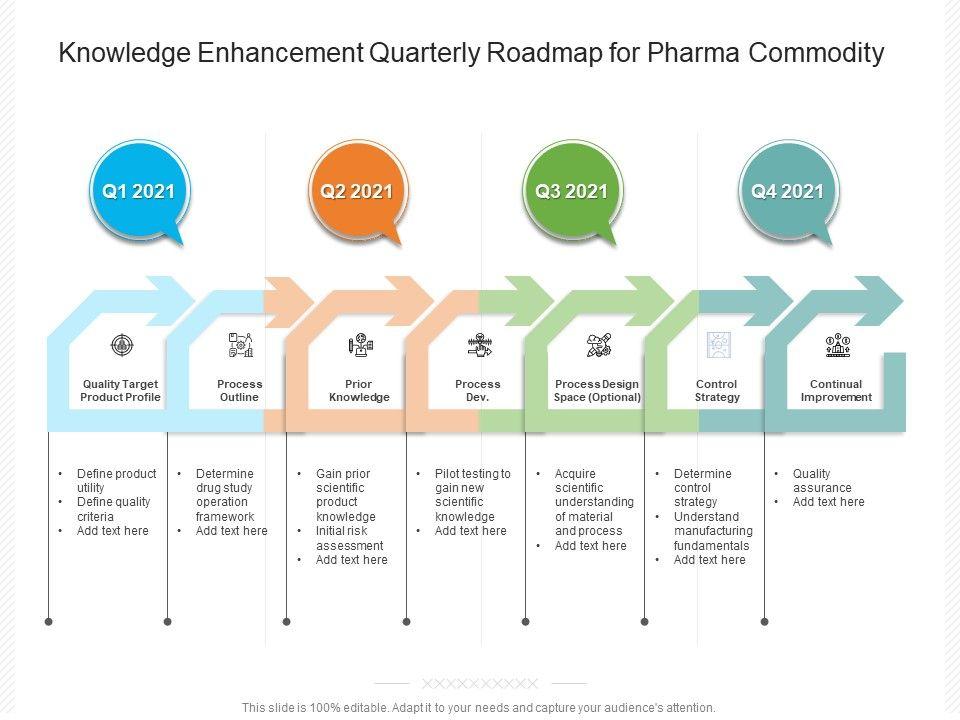 Knowledge Enhancement Quarterly Roadmap for Pharma Commodity

Q1 2021

Q2 2021

Q3 2021

Q4 2021

Quality Target Product Profile

Process Outline

Prior Knowledge

Process Dev.

Process Design Space (Optional)

Control Strategy

Continual Improvement

• Define product utility
• Define quality criteria
• Add text here

• Determine drug study operation framework
• Add text here

• Gain prior scientific product knowledge
• Initial risk assessment
• Add text here

• Pilot testing to gain new scientific knowledge
• Add text here

• Acquire scientific understanding of material and process
• Add text here

• Determine control strategy
• Understand manufacturing fundamentals
• Add text here

• Quality assurance
• Add text here

XXXXXXXXXX

This slide is 100% editable. Adapt it to your needs and capture your audience's attention.